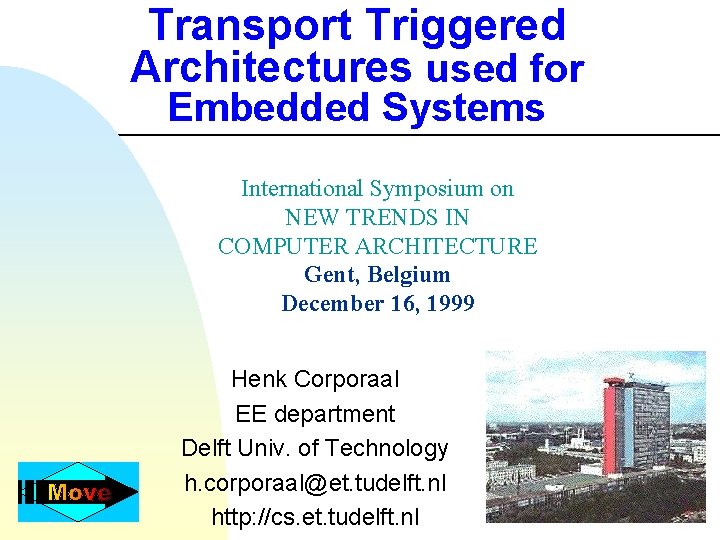 Transport Triggered Architectures used for Embedded Systems

International Symposium on
NEW TRENDS IN
COMPUTER ARCHITECTURE
Gent, Belgium
December 16, 1999

Henk Corporaal
EE department
Delft Univ. of Technology
h.corporaal@et.tudelft.nl
http://cs.et.tudelft.nl

Move